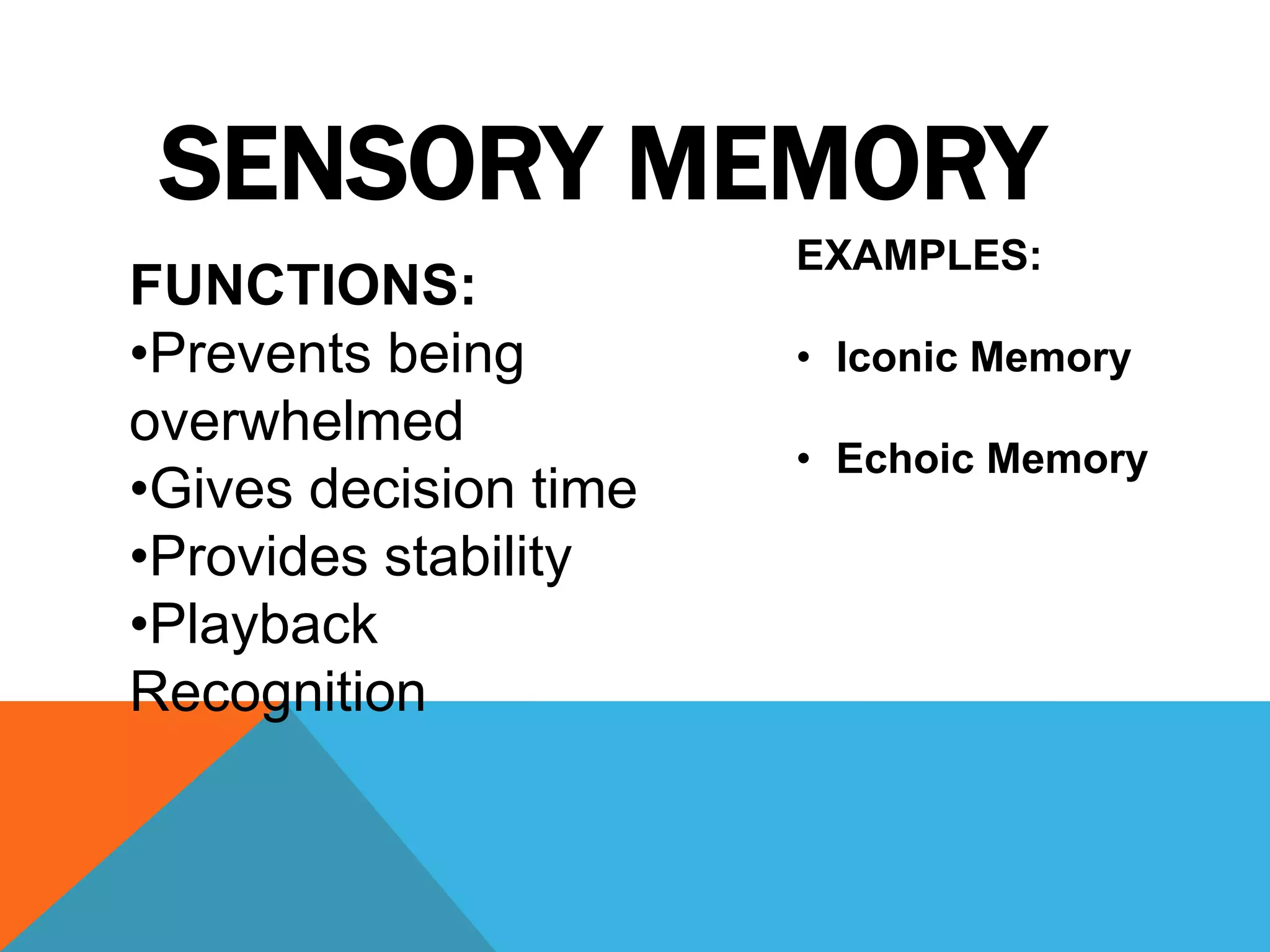 SENSORY MEMORY

FUNCTIONS:
•Prevents being overwhelmed
•Gives decision time
•Provides stability
•Playback Recognition

EXAMPLES:

• Iconic Memory

• Echoic Memory